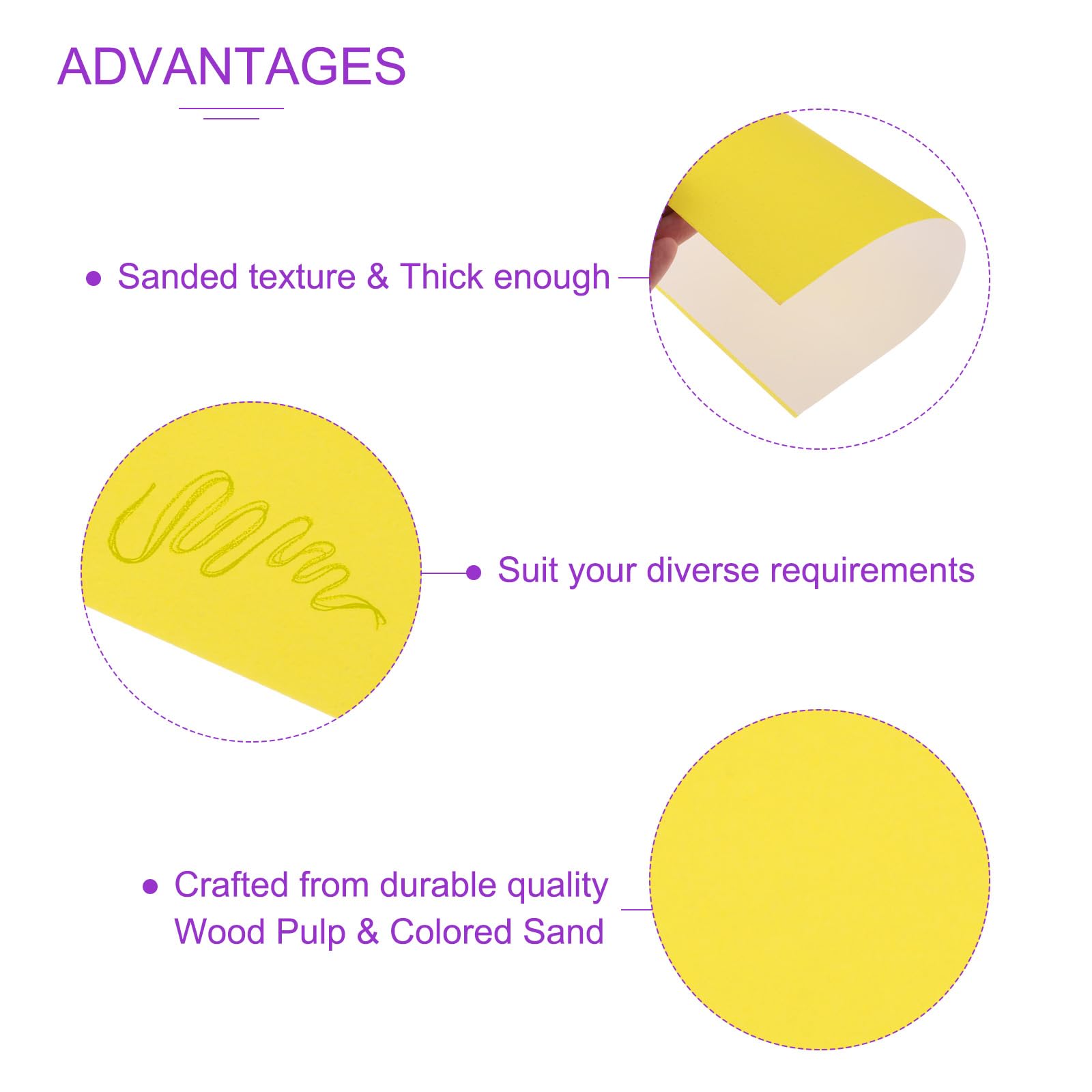 ADVANTAGES

• Sanded texture & Thick enough

• Suit your diverse requirements

• Crafted from durable quality Wood Pulp & Colored Sand